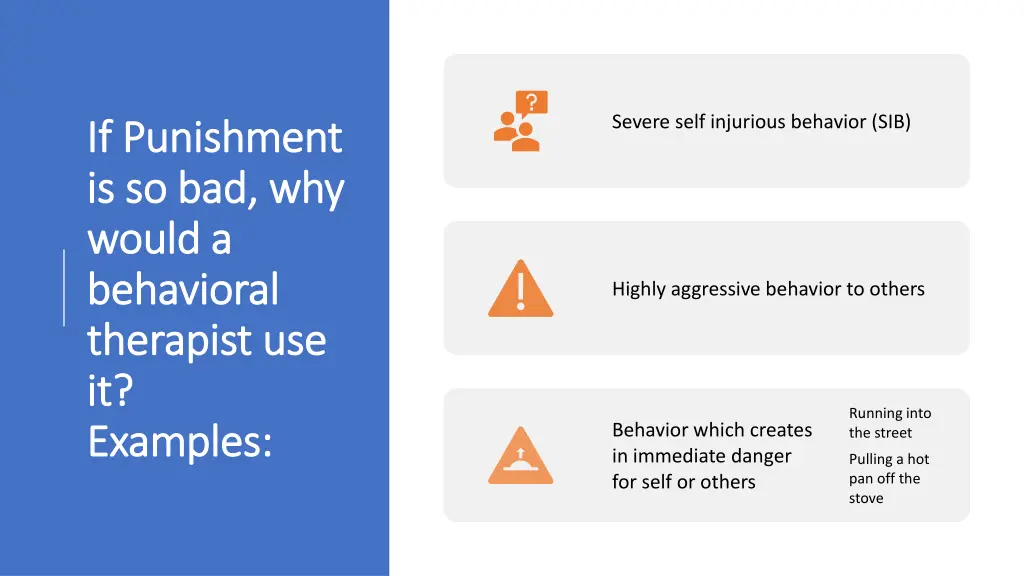 If Punishment is so bad, why would a behavioral therapist use it?
Examples:

Severe self injurious behavior (SIB)

Highly aggressive behavior to others

Behavior which creates in immediate danger for self or others

Running into the street

Pulling a hot pan off the stove